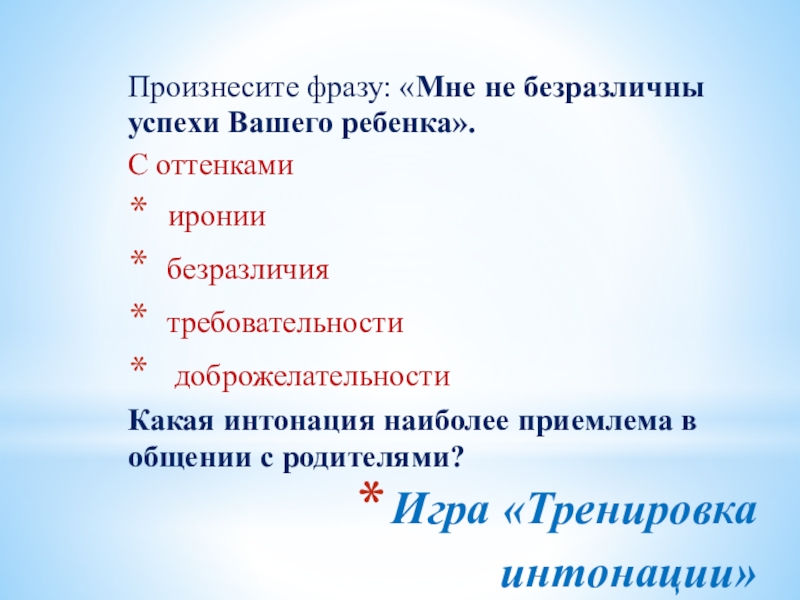 Произнесите фразу: «Мне не безразличны успехи Вашего ребенка».

С оттенками

* иронии

* безразличия

* требовательности

* доброжелательности

Какая интонация наиболее приемлема в общении с родителями?

* Игра «Тренировка интонации»